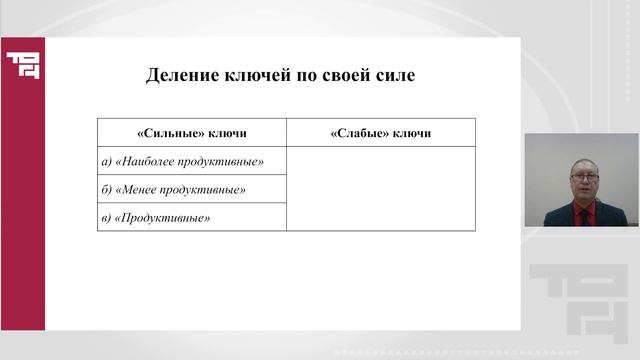 Деление ключей по своей силе

| «Сильные» ключи | «Слабые» ключи |
|---|---|
| а) «Наиболее продуктивные» | |
| б) «Менее продуктивные» | |
| в) «Продуктивные» | |